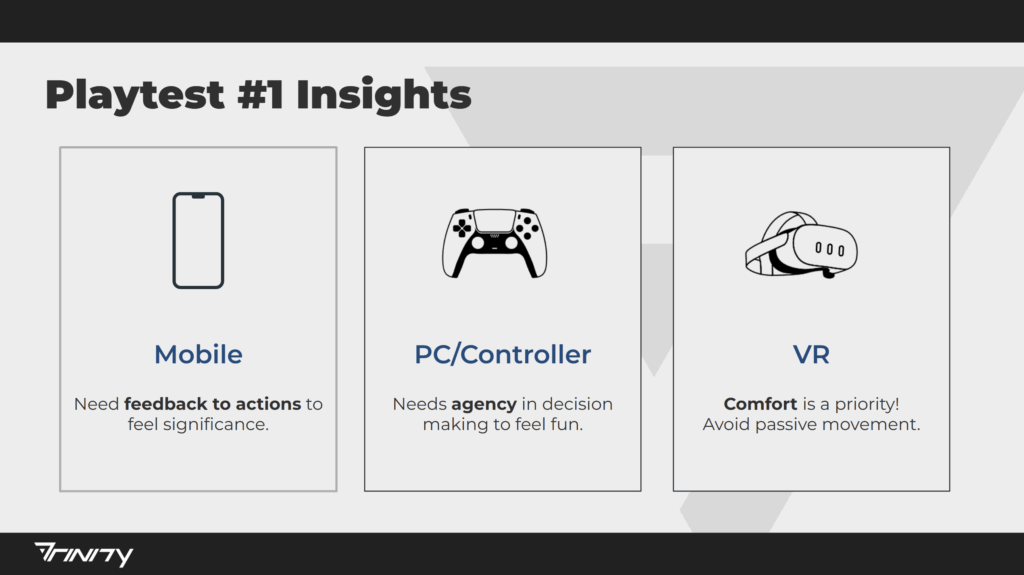 Playtest #1 Insights

Mobile

Need feedback to actions to feel significance.

PC/Controller

Needs agency in decision making to feel fun.

VR

Comfort is a priority! Avoid passive movement.

TRINITY